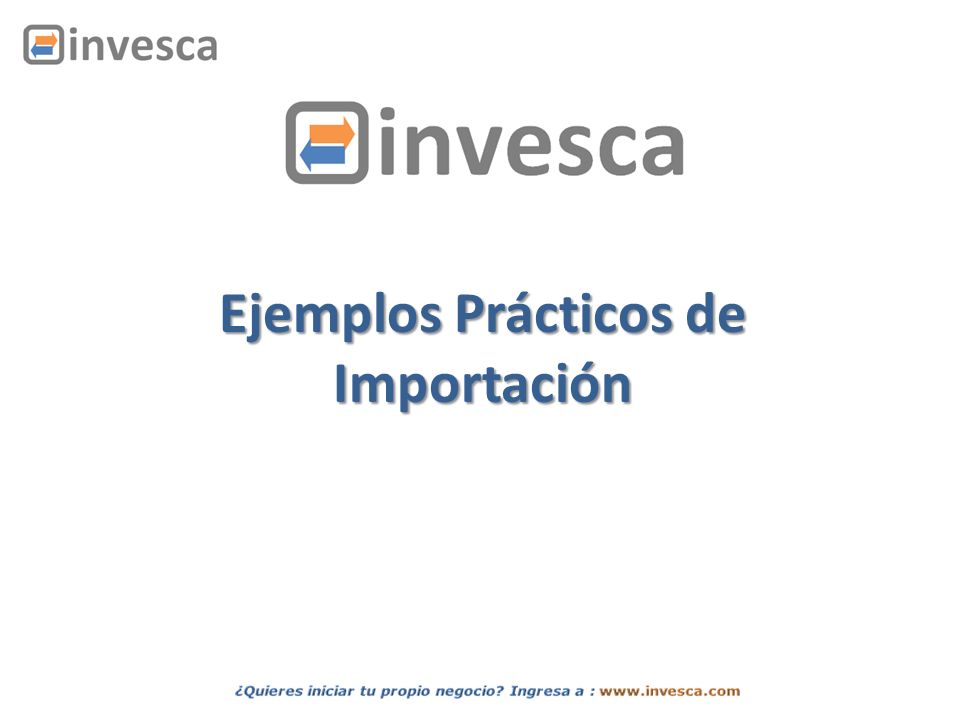 invesca

invesca

Ejemplos Prácticos de Importación

¿Quieres iniciar tu propio negocio? Ingresa a : www.invesca.com